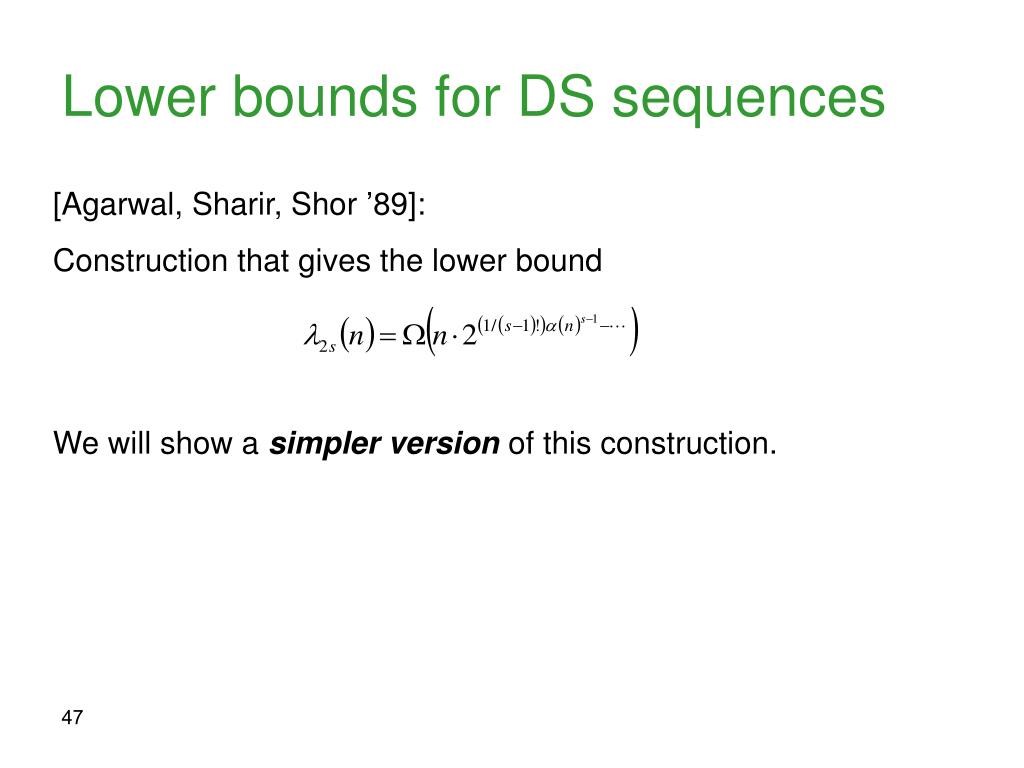 Lower bounds for DS sequences

[Agarwal, Sharir, Shor ’89]:

Construction that gives the lower bound

$\lambda_{2s}(n) = \Omega\left(n \cdot 2^{(1/(s-1)!)\alpha(n)^{s-1} - \cdots}\right)$

We will show a ***simpler version*** of this construction.

47